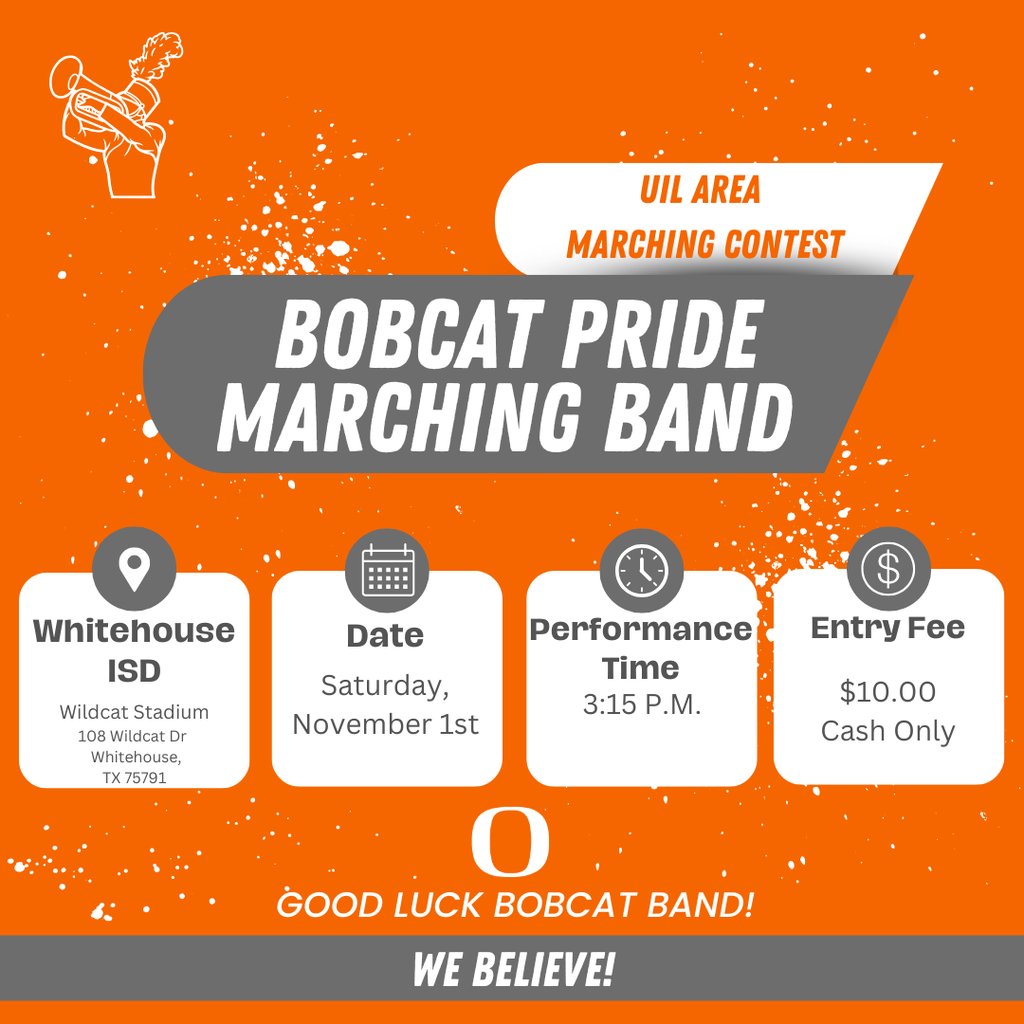 UIL AREA
MARCHING CONTEST

BOBCAT PRIDE
MARCHING BAND

Whitehouse ISD
Wildcat Stadium
108 Wildcat Dr
Whitehouse,
TX 75791

Date
Saturday, November 1st

Performance Time
3:15 P.M.

Entry Fee
$10.00
Cash Only

O

GOOD LUCK BOBCAT BAND!

WE BELIEVE!